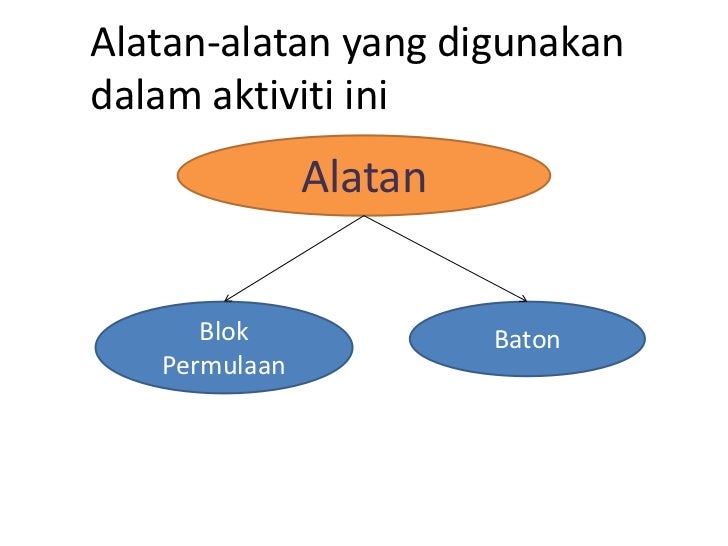 Alatan-alatan yang digunakan dalam aktiviti ini

Alatan

Blok Permulaan

Baton